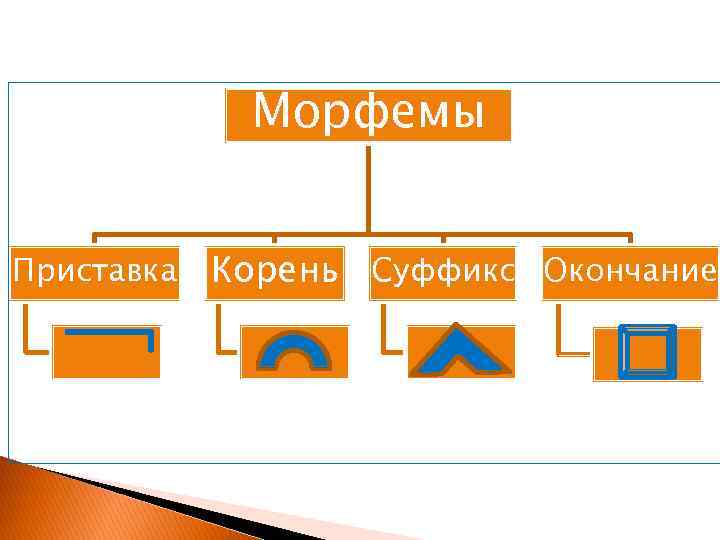 Морфемы

Приставка

Корень

Суффикс

Окончание